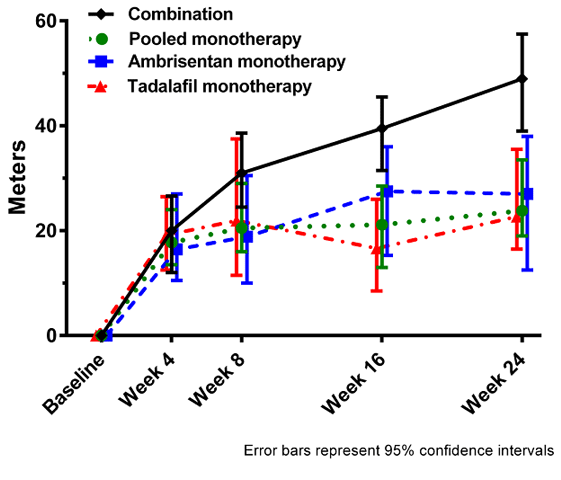 Combination
Pooled monotherapy
Ambrisentan monotherapy
Tadalafil monotherapy

Meters

60
40
20
0

Baseline
Week 4
Week 8
Week 16
Week 24

Error bars represent 95% confidence intervals